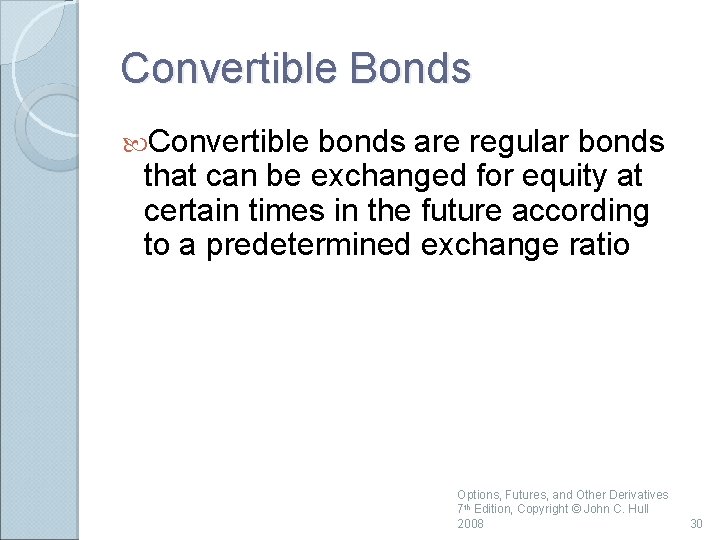 Convertible Bonds

Convertible bonds are regular bonds that can be exchanged for equity at certain times in the future according to a predetermined exchange ratio

Options, Futures, and Other Derivatives 7th Edition, Copyright © John C. Hull 2008

30